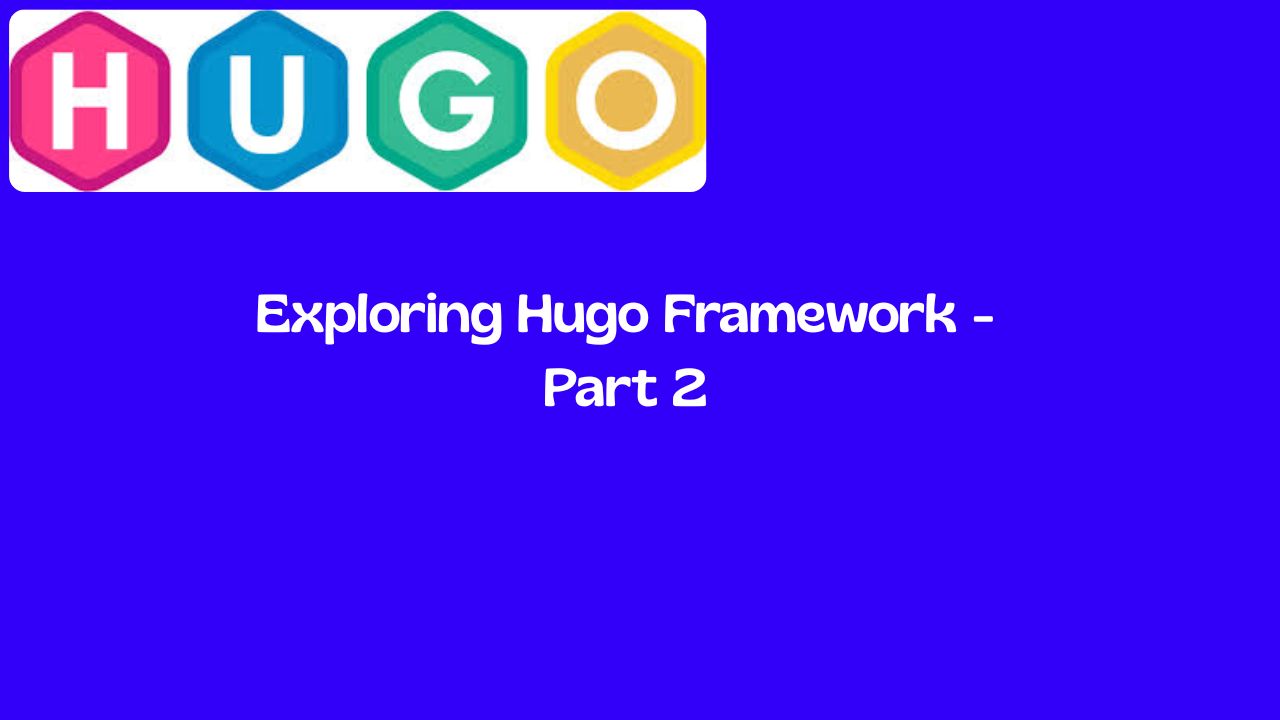 HUGO

Exploring Hugo Framework - Part 2